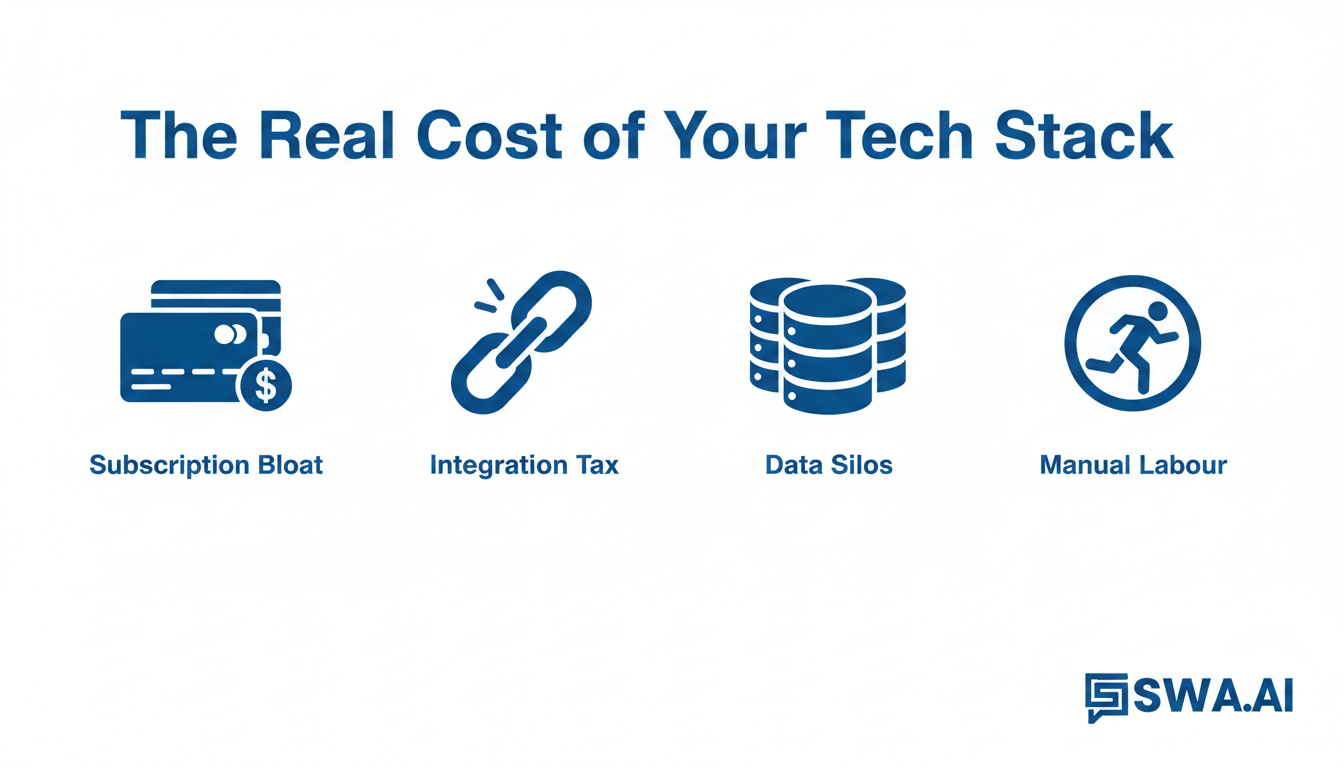 The Real Cost of Your Tech Stack

$

Subscription Bloat

Integration Tax

Data Silos

Manual Labour

SWA.AI